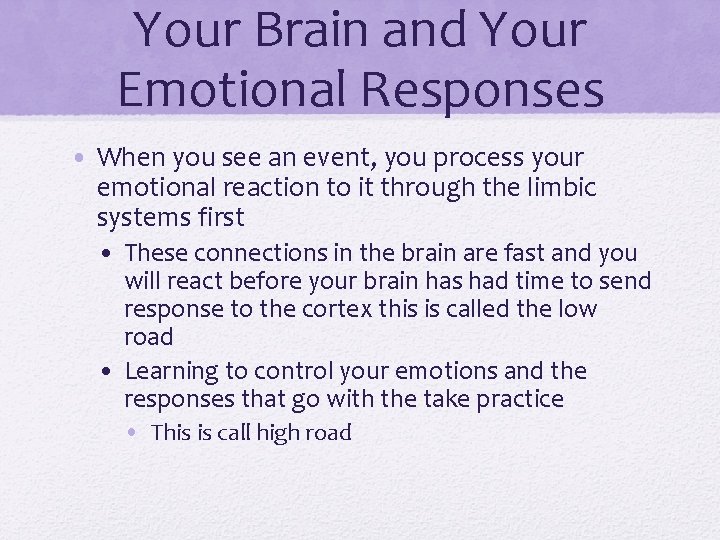 Your Brain and Your Emotional Responses

• When you see an event, you process your emotional reaction to it through the limbic systems first
  • These connections in the brain are fast and you will react before your brain has had time to send response to the cortex this is called the low road
  • Learning to control your emotions and the responses that go with the take practice
    • This is call high road